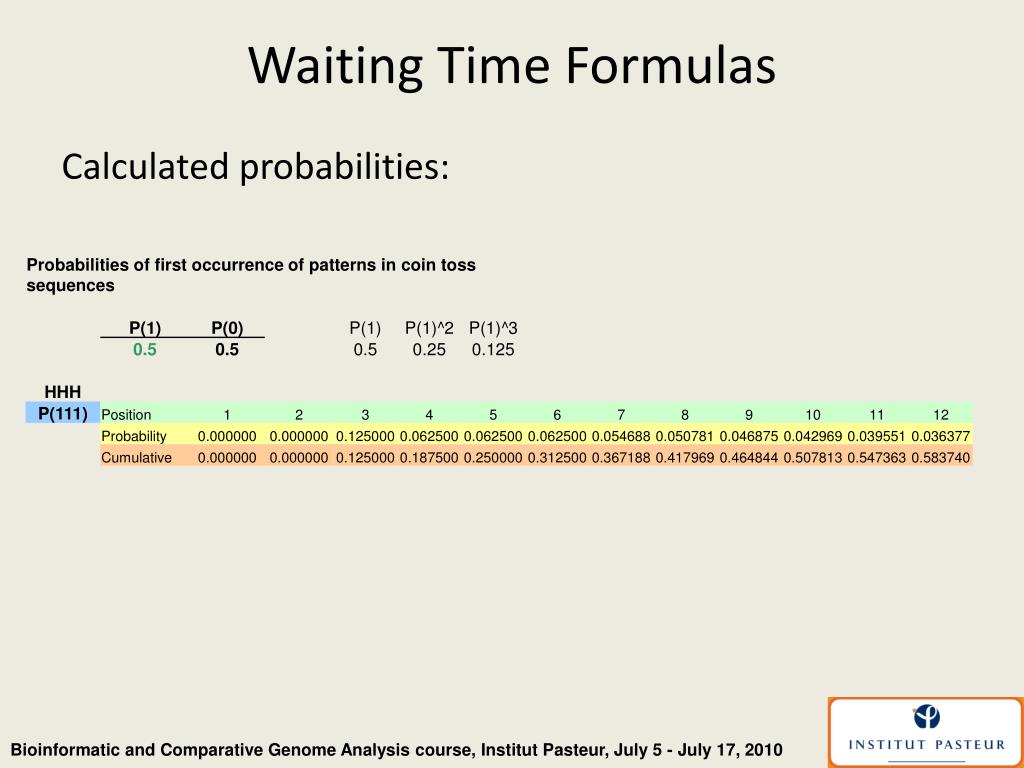 Waiting Time Formulas

Calculated probabilities:

Probabilities of first occurrence of patterns in coin toss sequences

| P(1) | P(0) | | P(1) | P(1)^2 | P(1)^3 |
|---|---|---|---|---|---|
| 0.5 | 0.5 | | 0.5 | 0.25 | 0.125 |

HHH
P(111)

| Position | 1 | 2 | 3 | 4 | 5 | 6 | 7 | 8 | 9 | 10 | 11 | 12 |
|---|---|---|---|---|---|---|---|---|---|---|---|---|
| Probability | 0.000000 | 0.000000 | 0.125000 | 0.062500 | 0.062500 | 0.062500 | 0.054688 | 0.050781 | 0.046875 | 0.042969 | 0.039551 | 0.036377 |
| Cumulative | 0.000000 | 0.000000 | 0.125000 | 0.187500 | 0.250000 | 0.312500 | 0.367188 | 0.417969 | 0.464844 | 0.507813 | 0.547363 | 0.583740 |

Bioinformatic and Comparative Genome Analysis course, Institut Pasteur, July 5 - July 17, 2010

INSTITUT PASTEUR